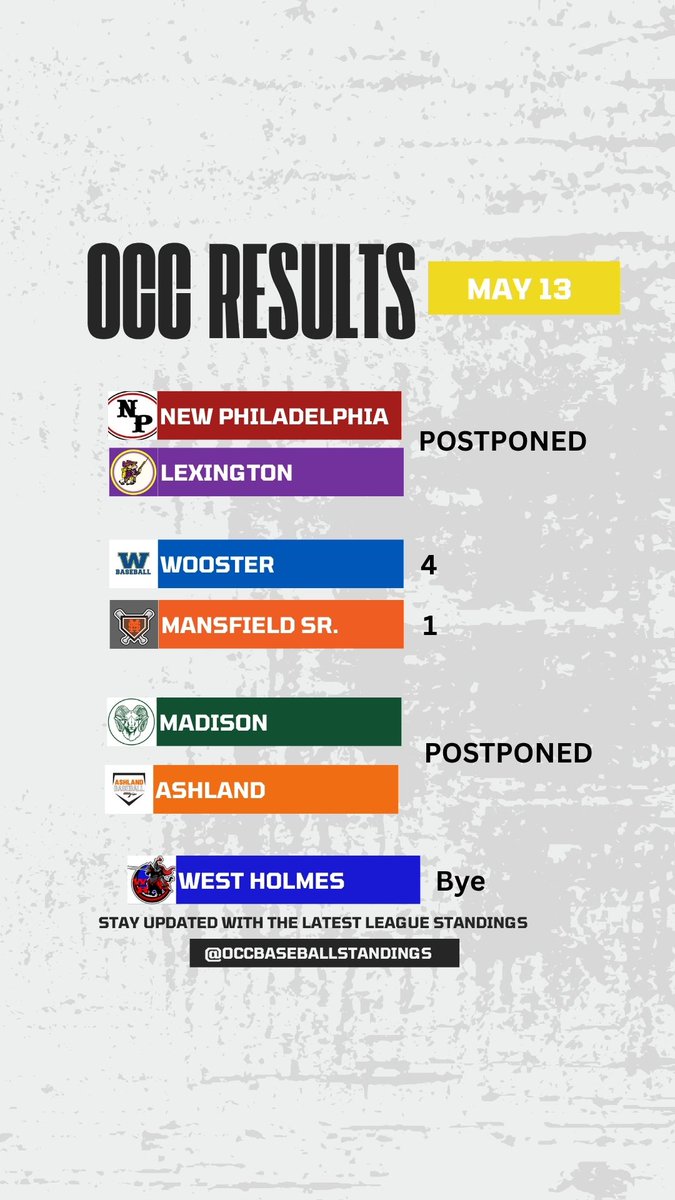 OCC RESULTS

MAY 13

NP NEW PHILADELPHIA

LEXINGTON

POSTPONED

W BASEBALL WOOSTER 4

MANSFIELD SR. 1

MADISON

ASHLAND BASEBALL ASHLAND

POSTPONED

WEST HOLMES Bye

STAY UPDATED WITH THE LATEST LEAGUE STANDINGS

@OCCBASEBALLSTANDINGS